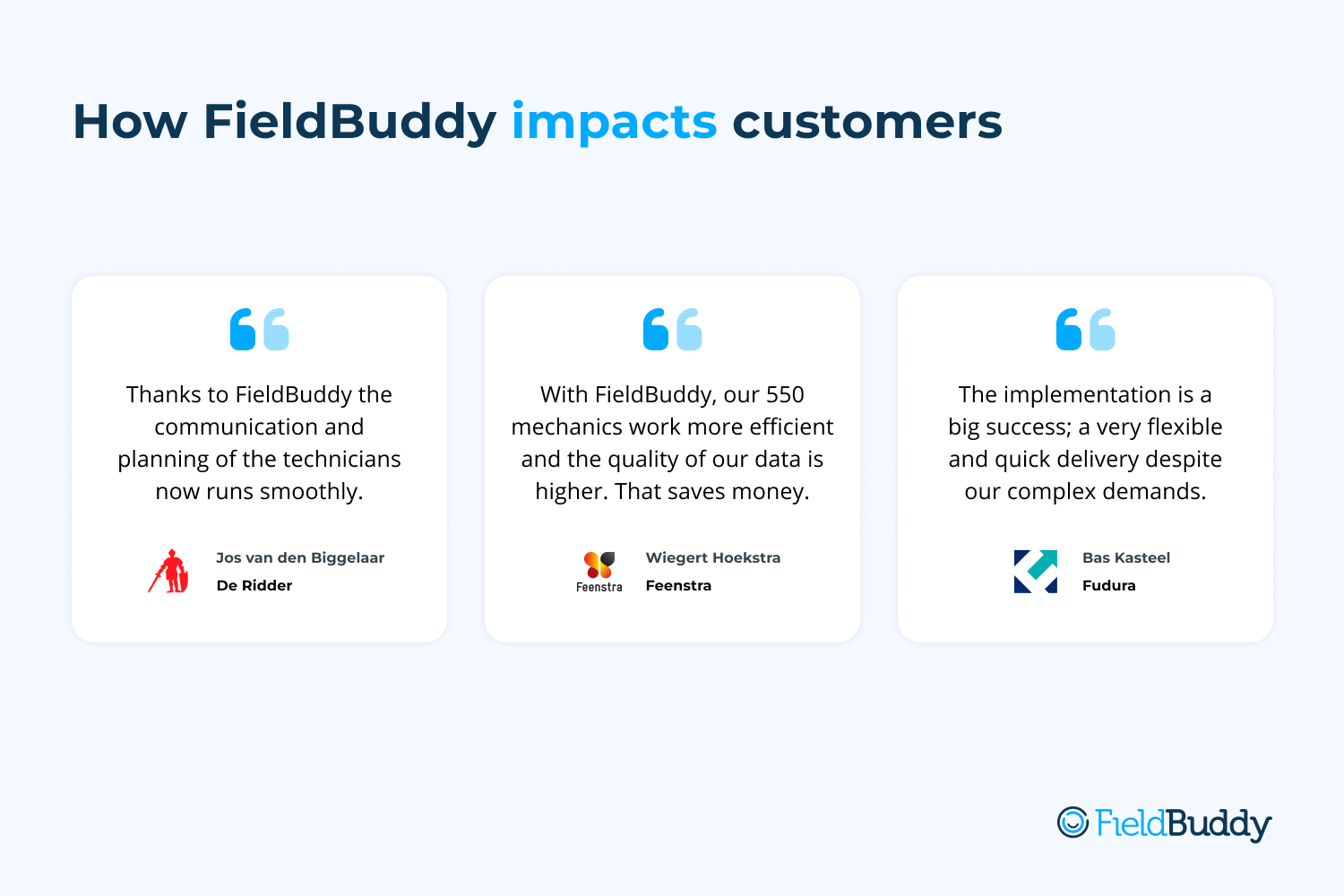 How FieldBuddy impacts customers

Thanks to FieldBuddy the communication and planning of the technicians now runs smoothly.

Jos van den Biggelaar
De Ridder

With FieldBuddy, our 550 mechanics work more efficient and the quality of our data is higher. That saves money.

Feenstra
Wiegert Hoekstra
Feenstra

The implementation is a big success; a very flexible and quick delivery despite our complex demands.

Bas Kasteel
Fudura

FieldBuddy